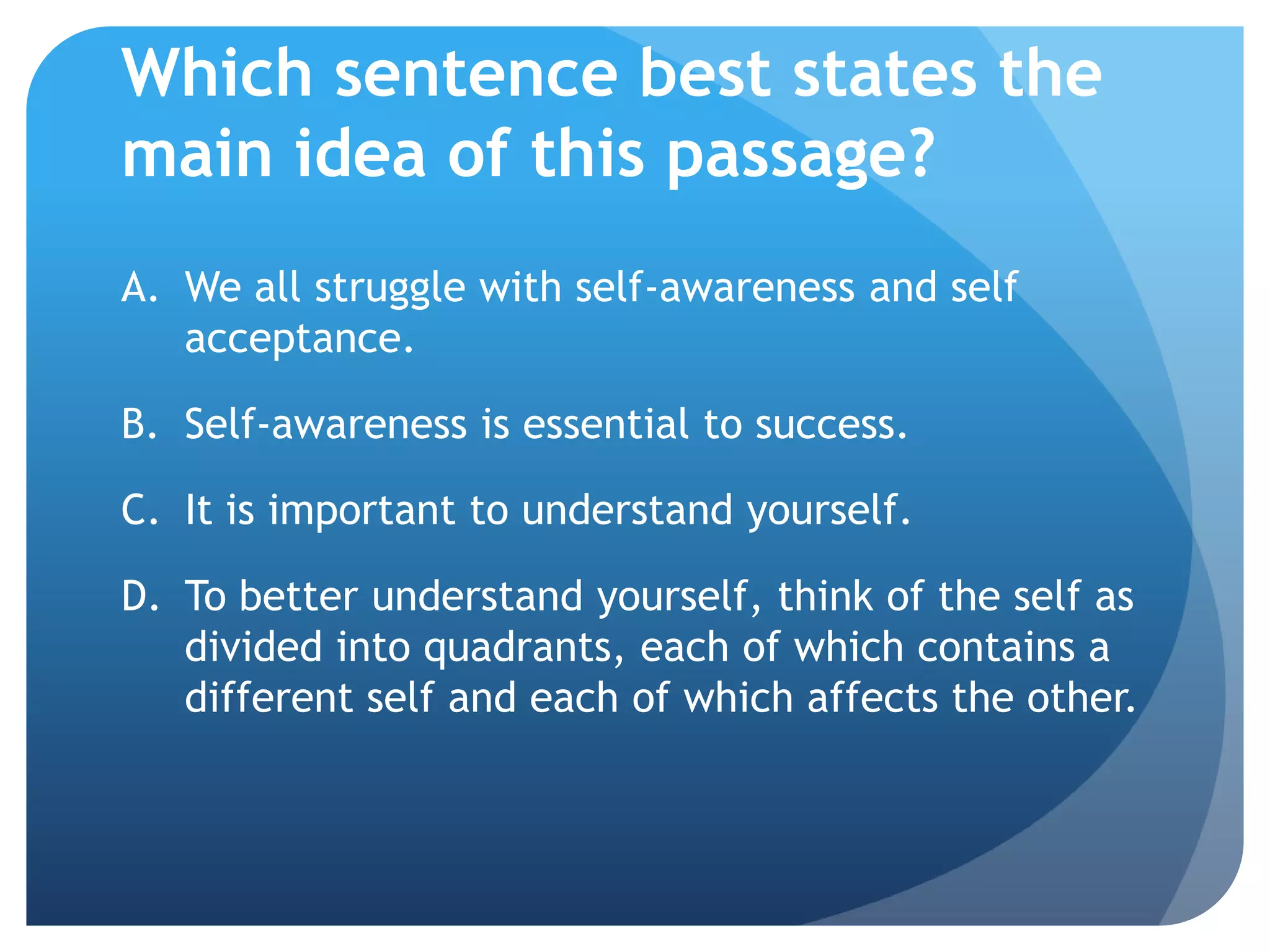 Which sentence best states the main idea of this passage?

A. We all struggle with self-awareness and self acceptance.

B. Self-awareness is essential to success.

C. It is important to understand yourself.

D. To better understand yourself, think of the self as divided into quadrants, each of which contains a different self and each of which affects the other.